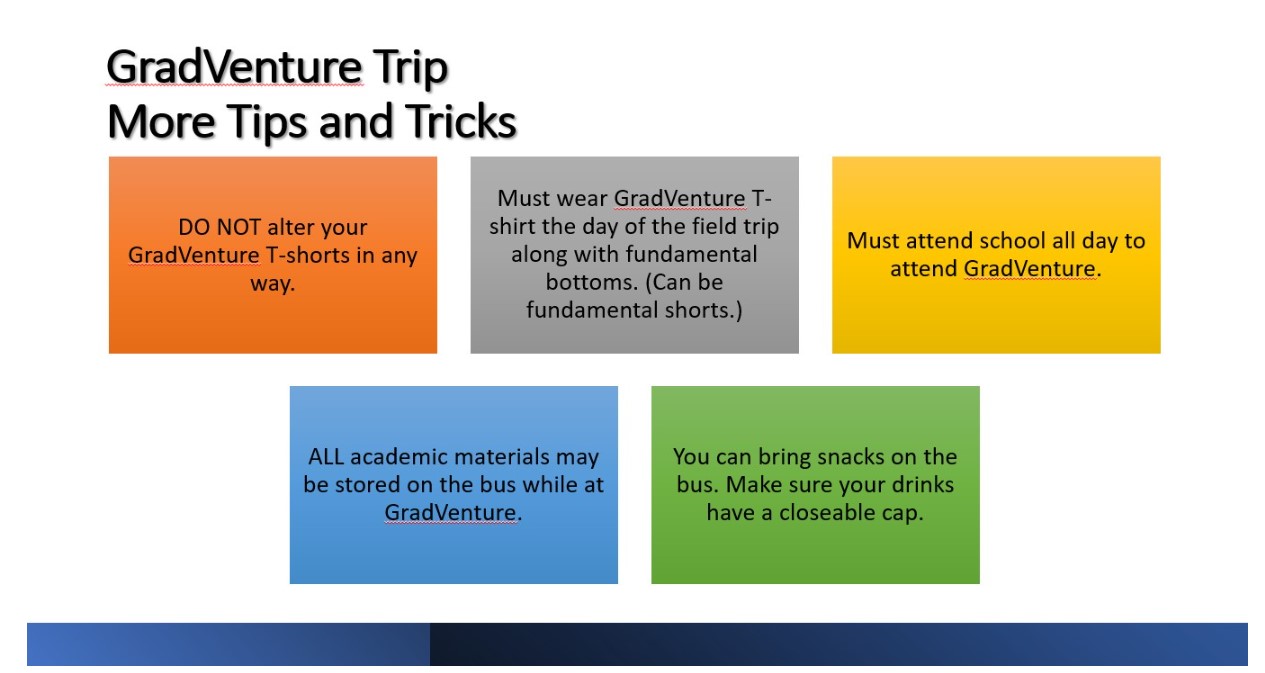 GradVenture Trip
More Tips and Tricks

DO NOT alter your GradVenture T-shorts in any way.

Must wear GradVenture T-shirt the day of the field trip along with fundamental bottoms. (Can be fundamental shorts.)

Must attend school all day to attend GradVenture.

ALL academic materials may be stored on the bus while at GradVenture.

You can bring snacks on the bus. Make sure your drinks have a closeable cap.